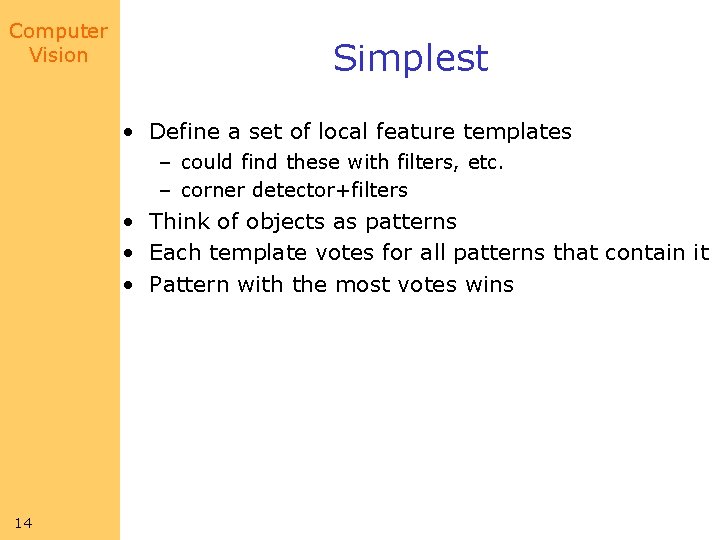 Computer Vision

Simplest

• Define a set of local feature templates
– could find these with filters, etc.
– corner detector+filters
• Think of objects as patterns
• Each template votes for all patterns that contain it
• Pattern with the most votes wins

14